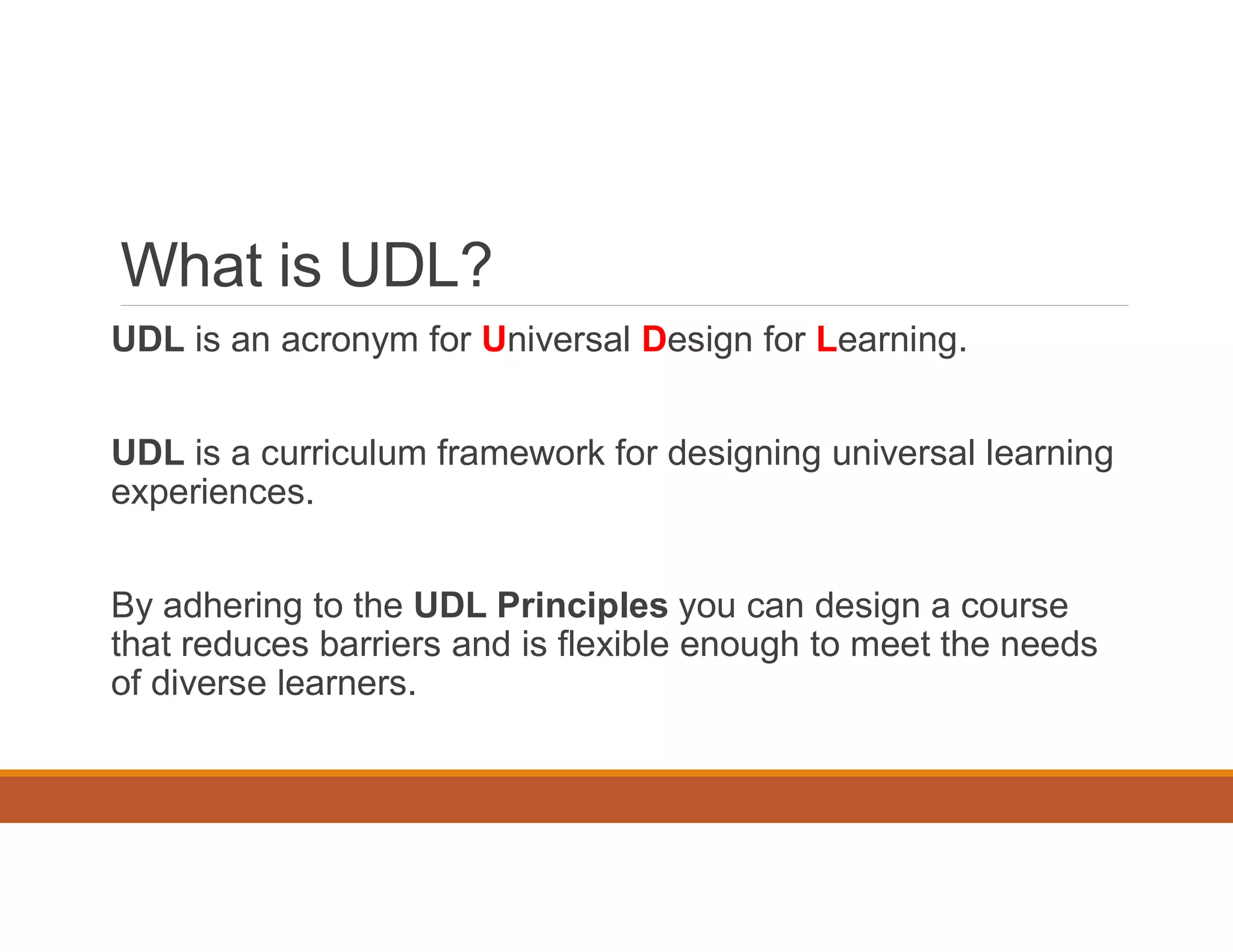 What is UDL?

UDL is an acronym for Universal Design for Learning.

UDL is a curriculum framework for designing universal learning experiences.

By adhering to the UDL Principles you can design a course that reduces barriers and is flexible enough to meet the needs of diverse learners.